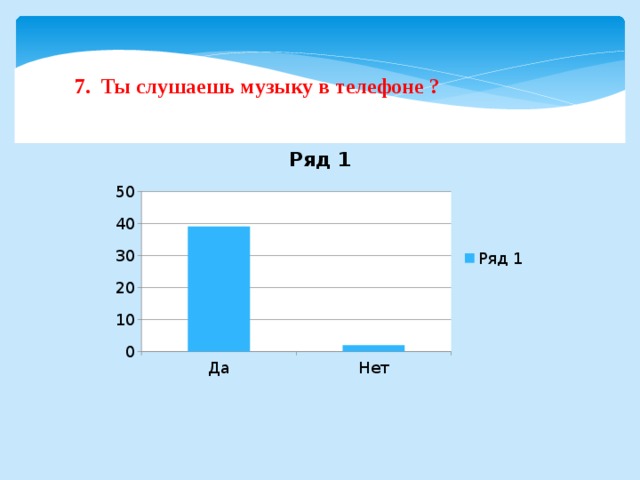 7. Ты слушаешь музыку в телефоне ?

Ряд 1

50
40
30
20
10
0

Да
Нет

Ряд 1